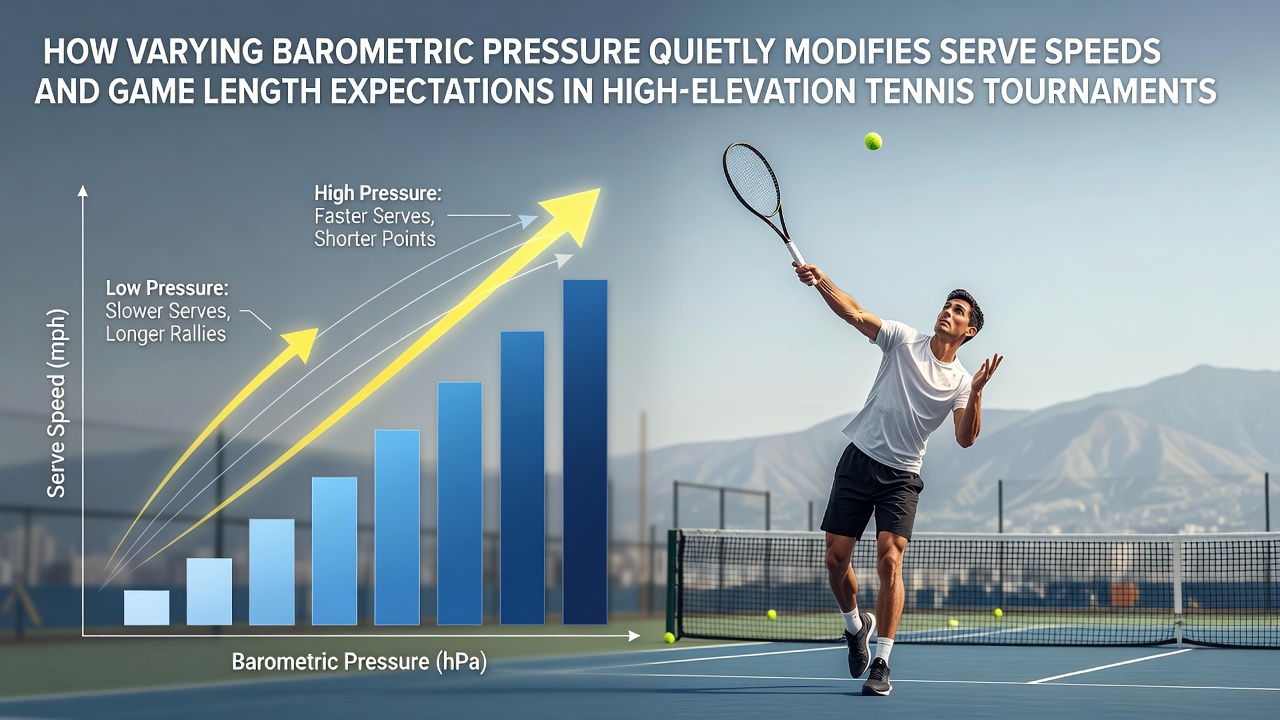 HOW VARYING BAROMETRIC PRESSURE QUIETLY MODIFIES SERVE SPEEDS AND GAME LENGTH EXPECTATIONS IN HIGH-ELEVATION TENNIS TOURNAMENTS

High Pressure:
Faster Serves,
Shorter Points

Low Pressure:
Slower Serves,
Longer Rallies

Serve Speed (mph)

Barometric Pressure (hPa)